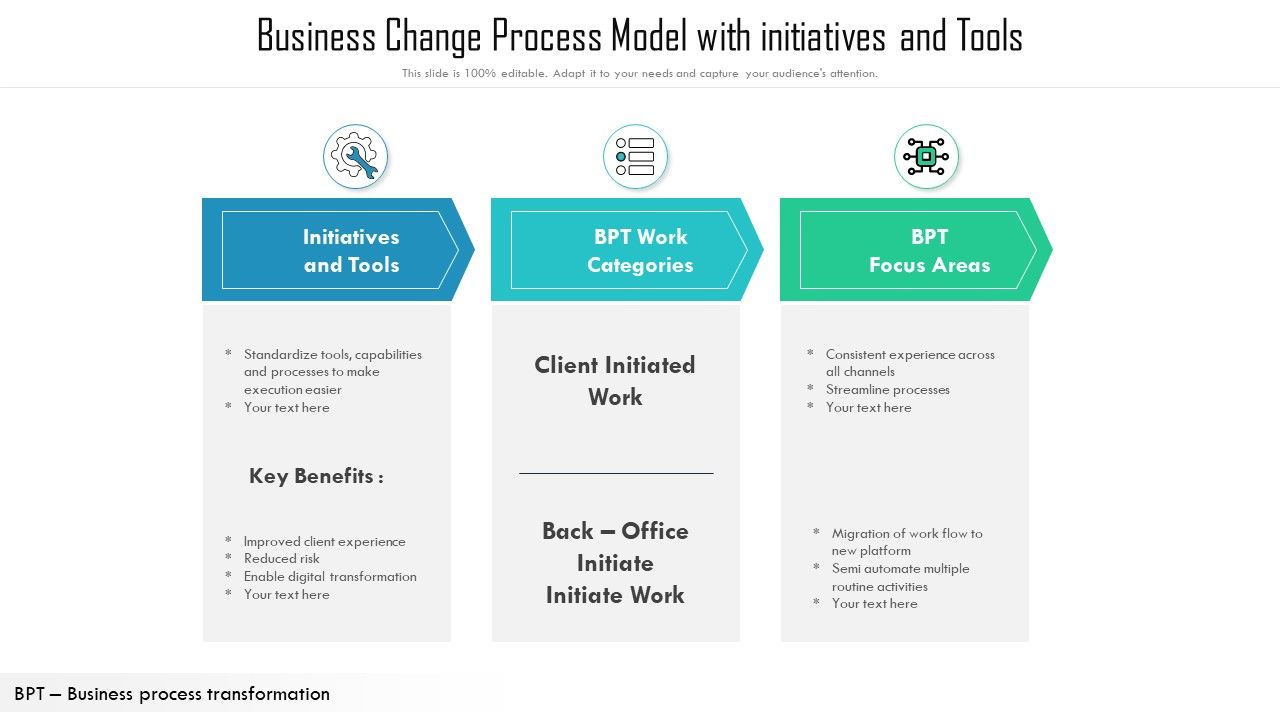 Business Change Process Model with initiatives and Tools

This slide is 100% editable. Adapt it to your needs and capture your audience's attention.

Initiatives and Tools

* Standardize tools, capabilities and processes to make execution easier
* Your text here

Key Benefits :

* Improved client experience
* Reduced risk
* Enable digital transformation
* Your text here

BPT Work Categories

Client Initiated Work

Back – Office Initiate Initiate Work

BPT Focus Areas

* Consistent experience across all channels
* Streamline processes
* Your text here

* Migration of work flow to new platform
* Semi automate multiple routine activities
* Your text here

BPT – Business process transformation